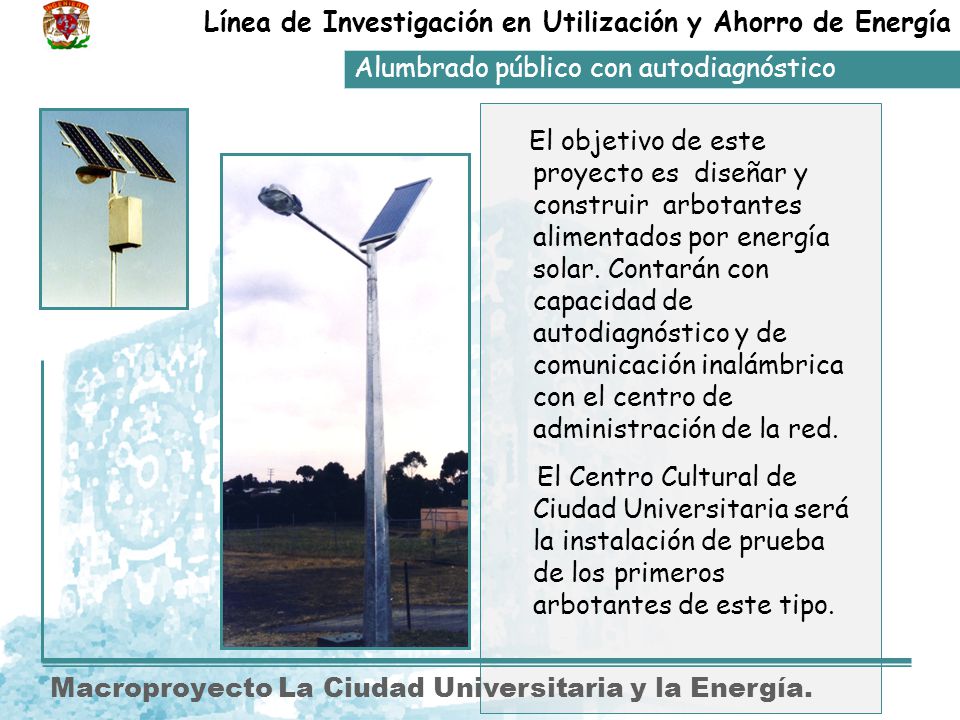 Línea de Investigación en Utilización y Ahorro de Energía

Alumbrado público con autodiagnóstico

El objetivo de este proyecto es diseñar y construir arbotantes alimentados por energía solar. Contarán con capacidad de autodiagnóstico y de comunicación inalámbrica con el centro de administración de la red.

El Centro Cultural de Ciudad Universitaria será la instalación de prueba de los primeros arbotantes de este tipo.

Macroproyecto La Ciudad Universitaria y la Energía.